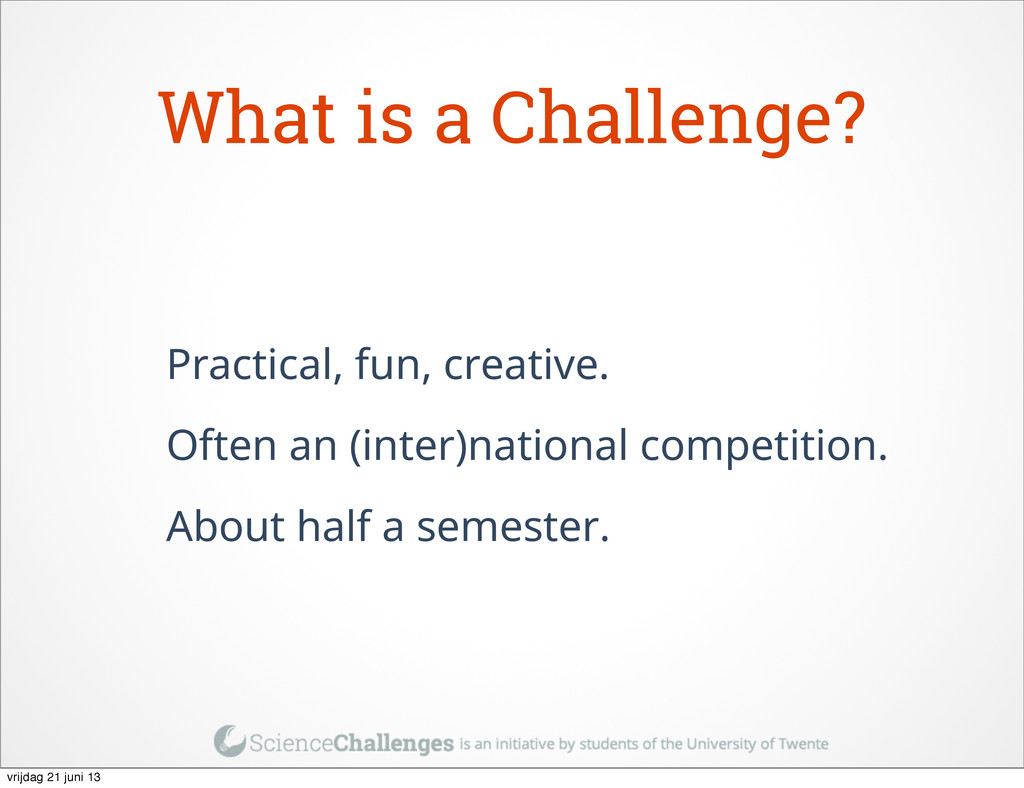 What is a Challenge?

Practical, fun, creative.

Often an (inter)national competition.

About half a semester.

ScienceChallenges is an initiative by students of the University of Twente

vrijdag 21 juni 13